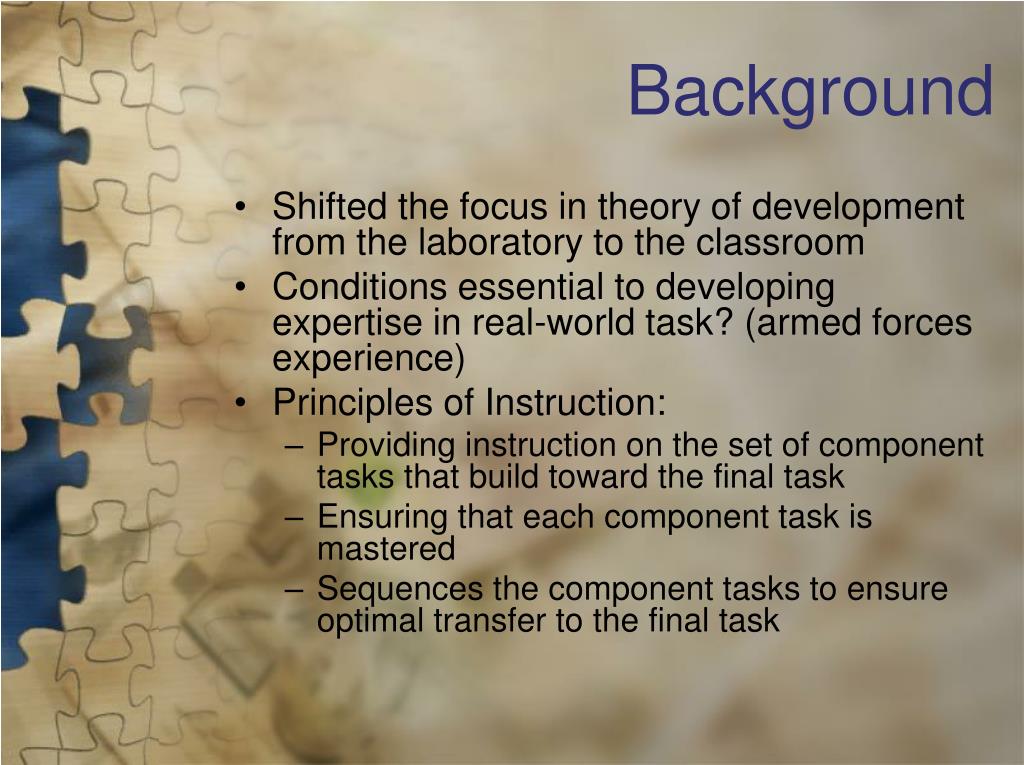 Background

• Shifted the focus in theory of development from the laboratory to the classroom
• Conditions essential to developing expertise in real-world task? (armed forces experience)
• Principles of Instruction:
– Providing instruction on the set of component tasks that build toward the final task
– Ensuring that each component task is mastered
– Sequences the component tasks to ensure optimal transfer to the final task